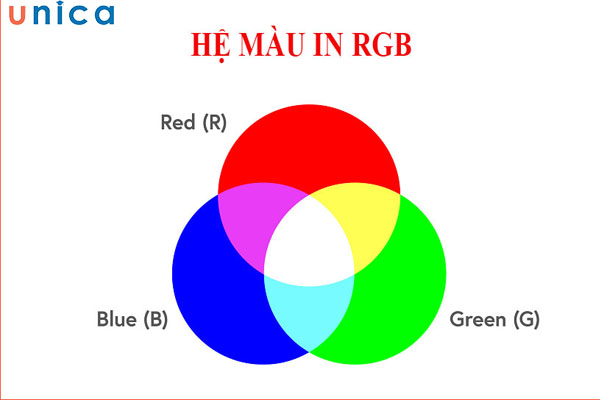 unica

HỆ MÀU IN RGB

Red (R)

Blue (B)

Green (G)